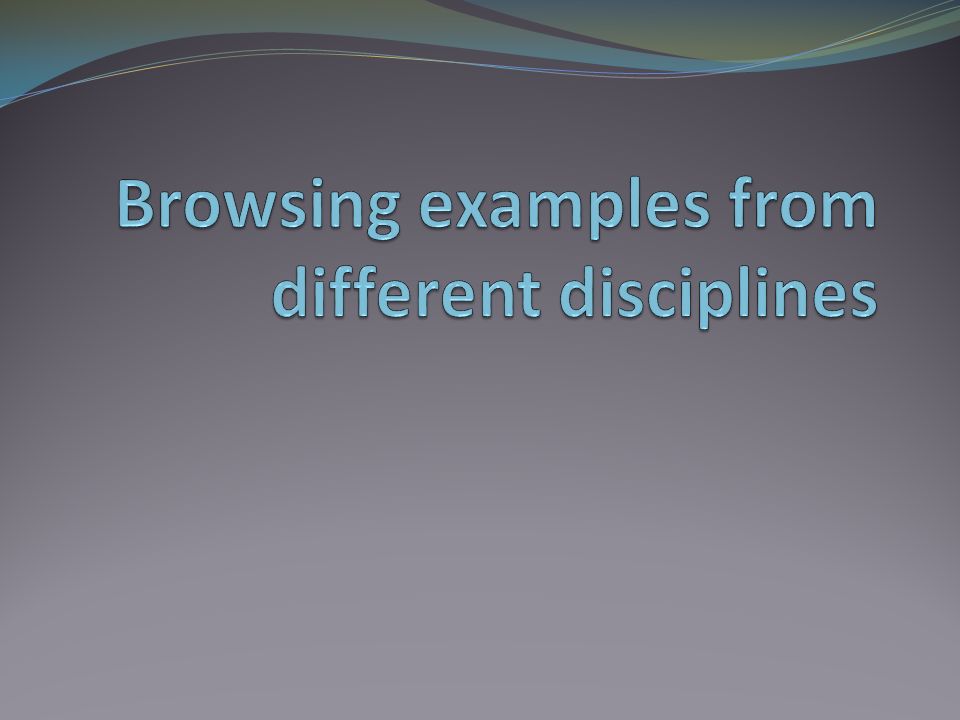 Browsing examples from different disciplines